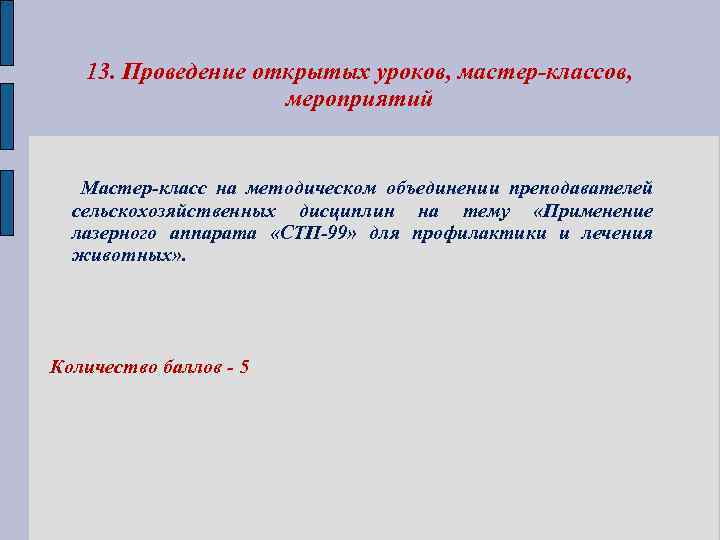 13. Проведение открытых уроков, мастер-классов, мероприятий

Мастер-класс на методическом объединении преподавателей сельскохозяйственных дисциплин на тему «Применение лазерного аппарата «СТП-99» для профилактики и лечения животных».

Количество баллов - 5